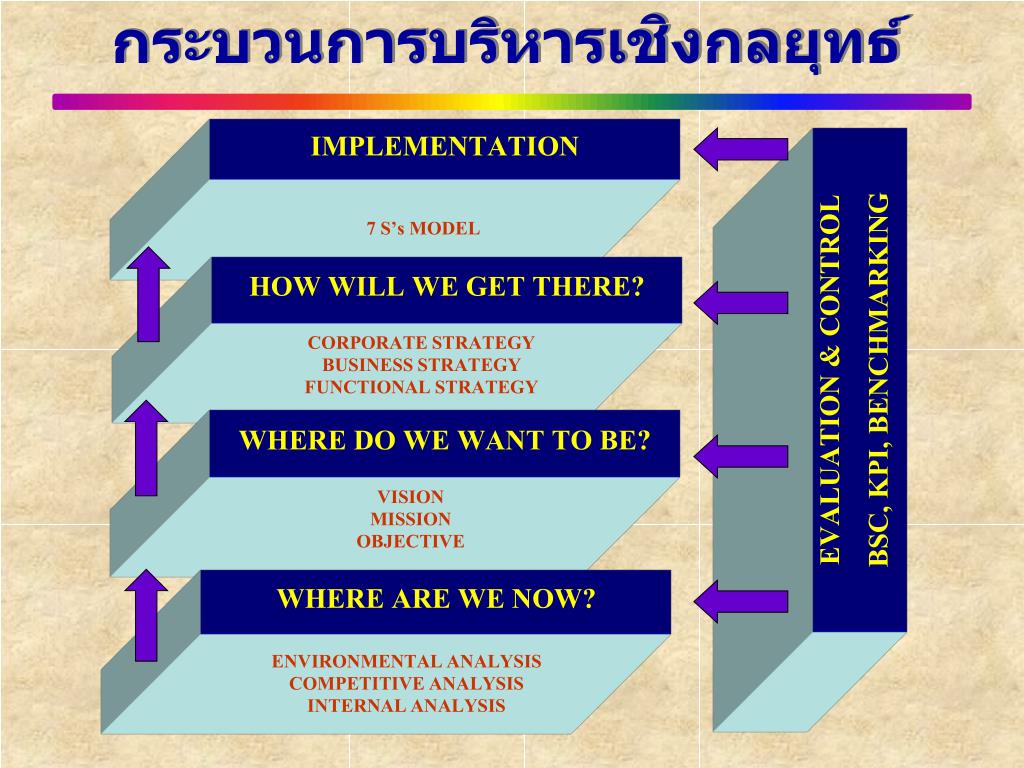 กระบวนการบริหารเชิงกลยุทธ์

IMPLEMENTATION

7 S's MODEL

HOW WILL WE GET THERE?

CORPORATE STRATEGY
BUSINESS STRATEGY
FUNCTIONAL STRATEGY

WHERE DO WE WANT TO BE?

VISION
MISSION
OBJECTIVE

WHERE ARE WE NOW?

ENVIRONMENTAL ANALYSIS
COMPETITIVE ANALYSIS
INTERNAL ANALYSIS

EVALUATION & CONTROL
BSC, KPI, BENCHMARKING